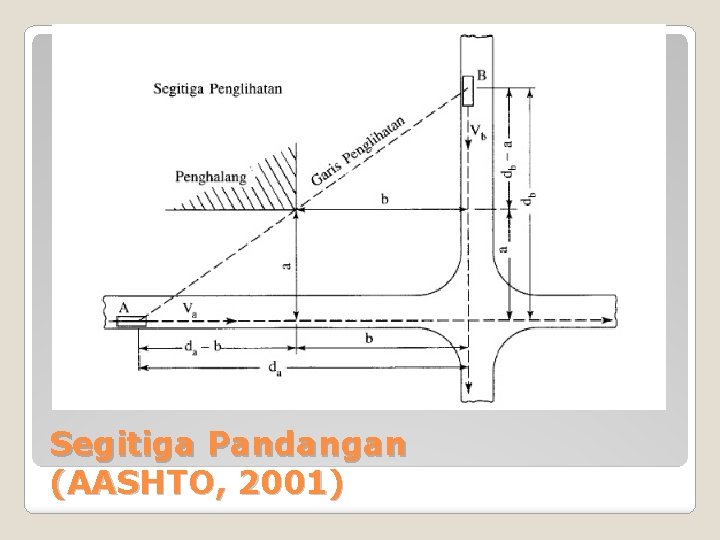 Segitiga Penglihatan

B

Garis Penglihatan

$V_b$

Penghalang

b

$d_b - a$

$d_b$

a

a

A

$V_a$

$d_a - b$

b

$d_a$

Segitiga Pandangan (AASHTO, 2001)